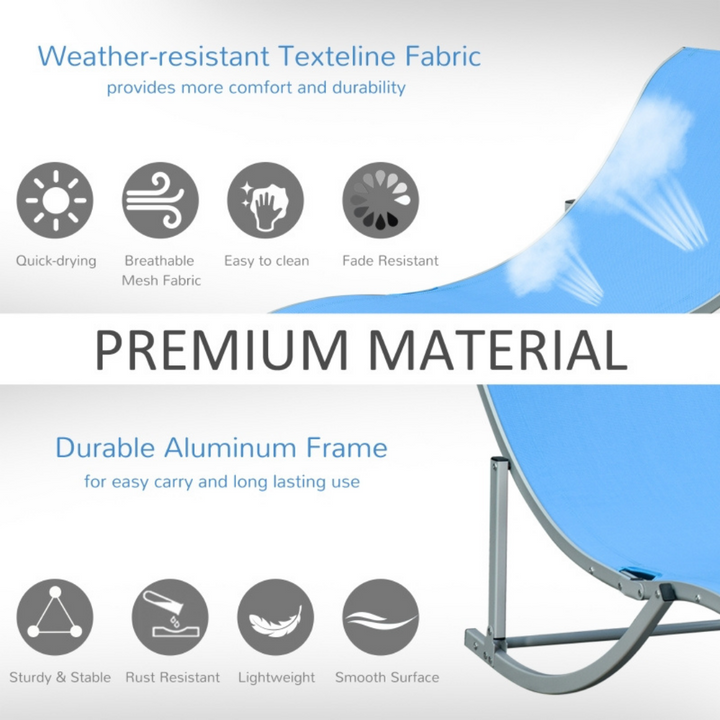 Weather-resistant Texteline Fabric
provides more comfort and durability

Quick-drying

Breathable Mesh Fabric

Easy to clean

Fade Resistant

PREMIUM MATERIAL

Durable Aluminum Frame
for easy carry and long lasting use

Sturdy & Stable

Rust Resistant

Lightweight

Smooth Surface